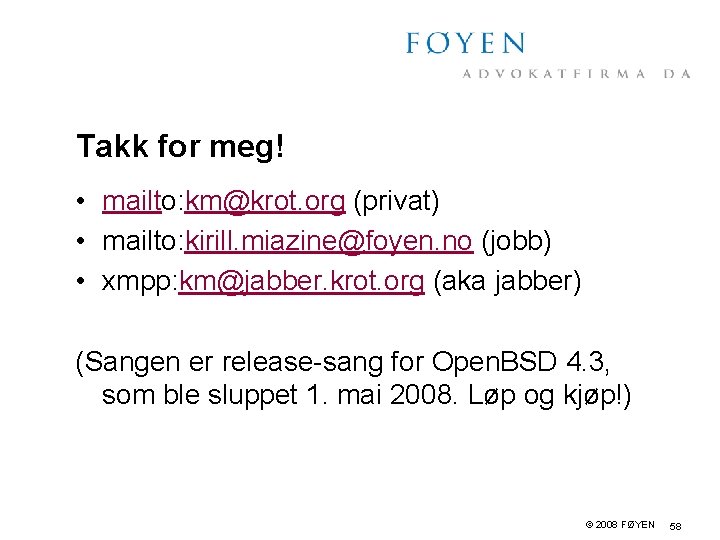 FØYEN
ADVOKATFIRMA DA

Takk for meg!

• mailto:km@krot.org (privat)
• mailto:kirill.miazine@foyen.no (jobb)
• xmpp:km@jabber.krot.org (aka jabber)

(Sangen er release-sang for OpenBSD 4.3, som ble sluppet 1. mai 2008. Løp og kjøp!)

© 2008 FØYEN 58